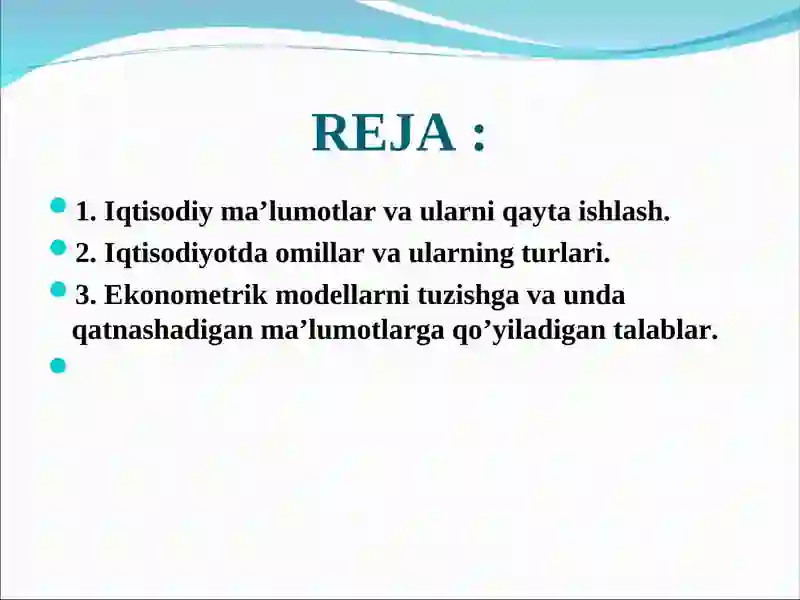 REJA :

1. Iqtisodiy ma’lumotlar va ularni qayta ishlash.

2. Iqtisodiyotda omillar va ularning turlari.

3. Ekonometrik modellarni tuzishga va unda qatnashadigan ma’lumotlarga qo’yiladigan talablar.